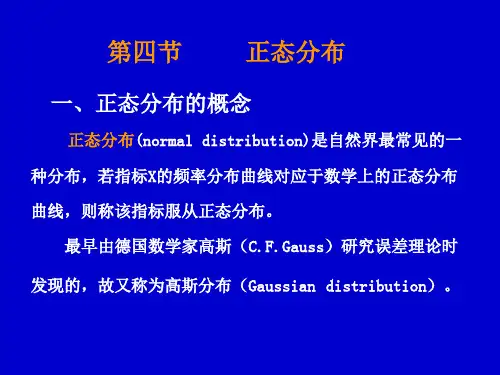 第四节　　正态分布

一、正态分布的概念

正态分布(normal distribution)是自然界最常见的一种分布，若指标X的频率分布曲线对应于数学上的正态分布曲线，则称该指标服从正态分布。

最早由德国数学家高斯（C.F.Gauss）研究误差理论时发现的，故又称为高斯分布（Gaussian distribution）。